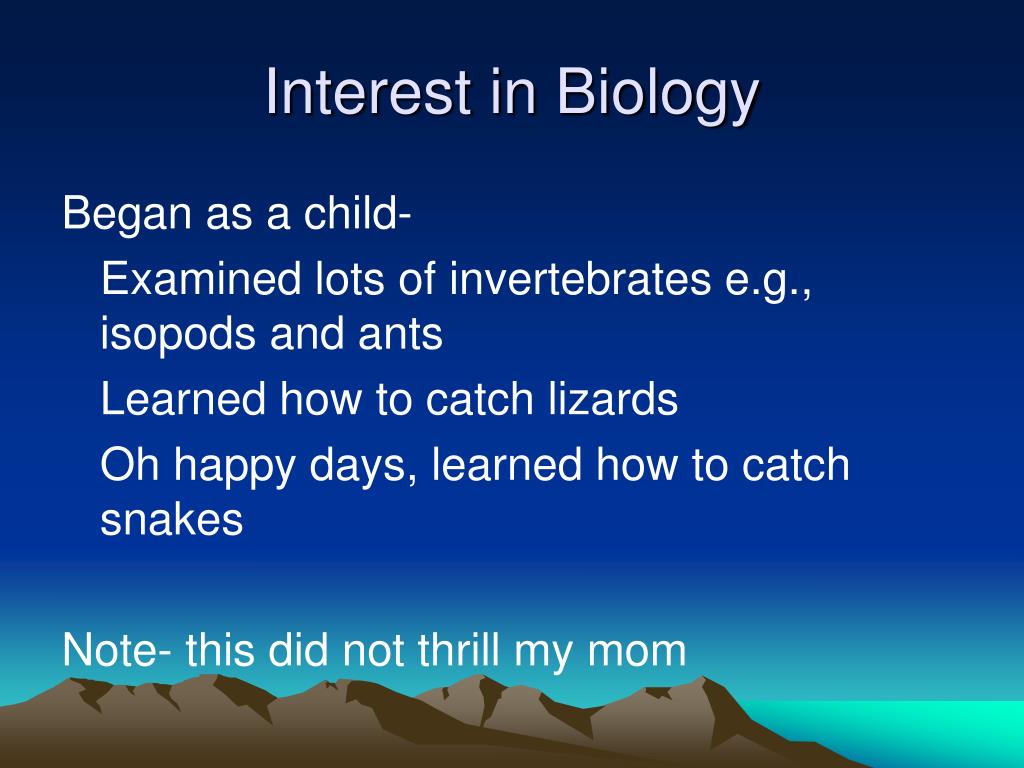 Interest in Biology

Began as a child-

Examined lots of invertebrates e.g., isopods and ants

Learned how to catch lizards

Oh happy days, learned how to catch snakes

Note- this did not thrill my mom